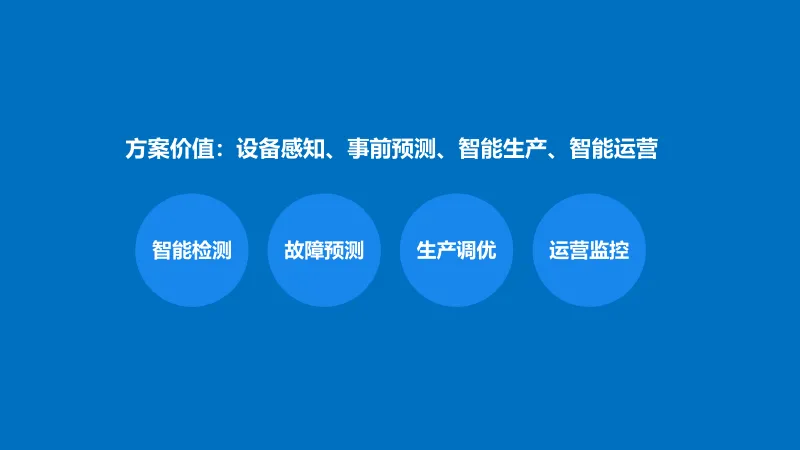 方案价值：设备感知、事前预测、智能生产、智能运营

智能检测

故障预测

生产调优

运营监控